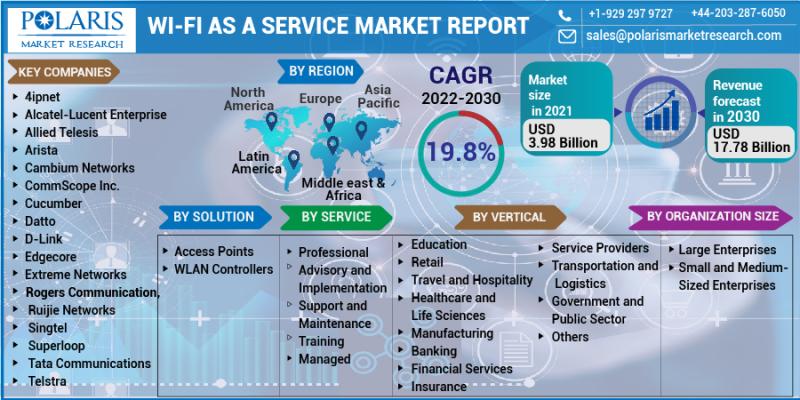 POLARIS
MARKET RESEARCH

WI-FI AS A SERVICE MARKET REPORT

+1-929 297 9727 +44-203-287-6050
sales@polarismarketresearch.com

KEY COMPANIES
4ipnet
Alcatel-Lucent Enterprise
Allied Telesis
Arista
Cambium Networks
CommScope Inc.
Cucumber
Datto
D-Link
Edgecore
Extreme Networks
Rogers Communication,
Ruijie Networks
Singtel
Superloop
Tata Communications
Telstra

BY REGION
North America
Europe
Asia Pacific
Latin America
Middle east & Africa

CAGR
2022-2030
19.8%

Market size in 2021
USD 3.98 Billion

Revenue forecast in 2030
USD 17.78 Billion

BY SOLUTION
Access Points
WLAN Controllers

BY SERVICE
Professional
Advisory and Implementation
Support and Maintenance
Training
Managed

BY VERTICAL
Education
Retail
Travel and Hospitality
Healthcare and Life Sciences
Manufacturing
Banking
Financial Services
Insurance
Service Providers
Transportation and Logistics
Government and Public Sector
Others

BY ORGANIZATION SIZE
Large Enterprises
Small and Medium-Sized Enterprises